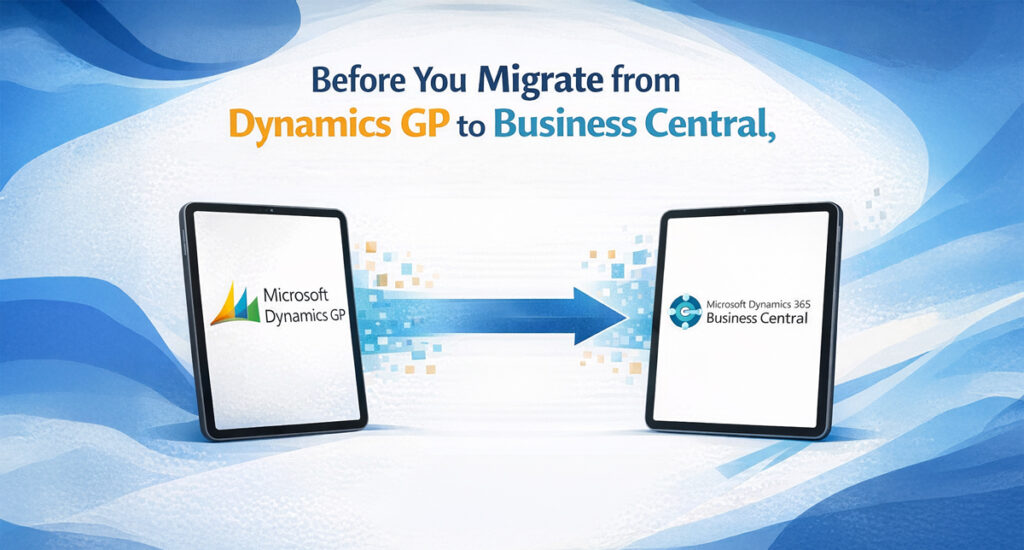 Before You Migrate from
Dynamics GP to Business Central,

Microsoft
Dynamics GP

Microsoft Dynamics 365
Business Central